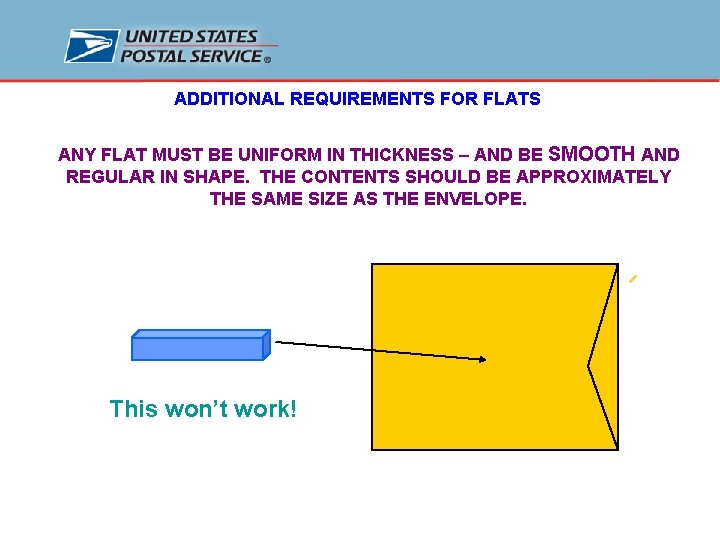 UNITED STATES POSTAL SERVICE®

ADDITIONAL REQUIREMENTS FOR FLATS

ANY FLAT MUST BE UNIFORM IN THICKNESS – AND BE SMOOTH AND REGULAR IN SHAPE. THE CONTENTS SHOULD BE APPROXIMATELY THE SAME SIZE AS THE ENVELOPE.

This won't work!